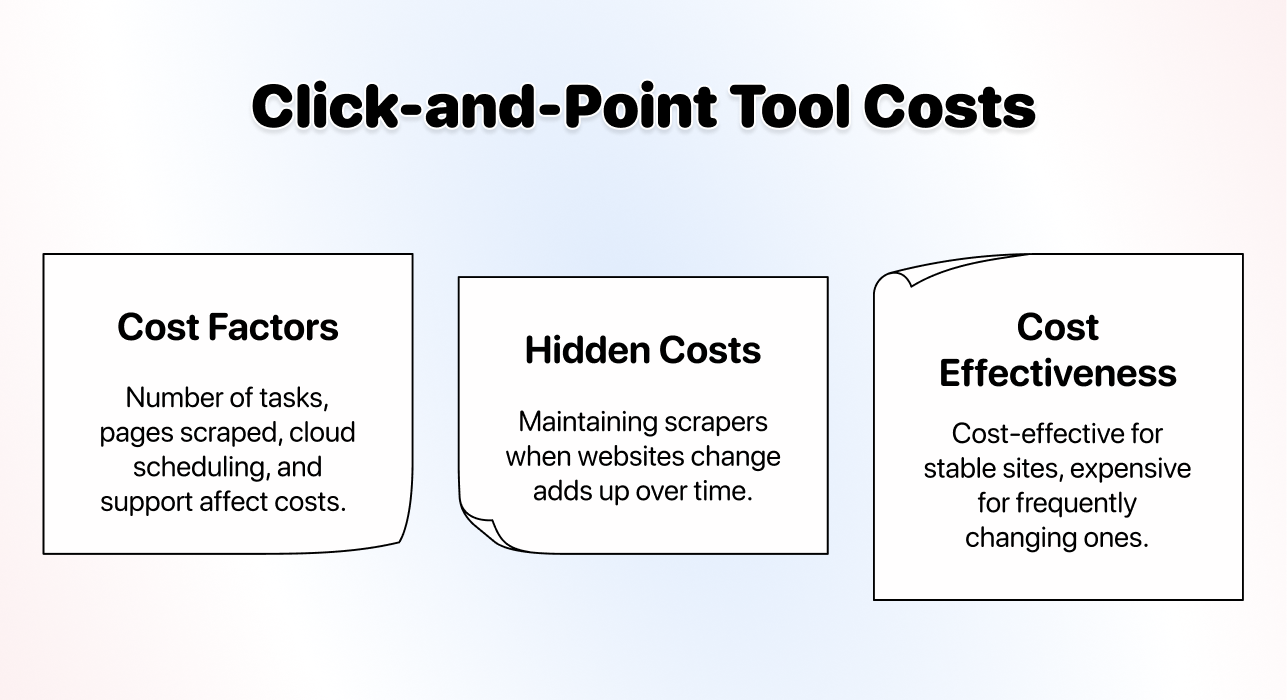 Click-and-Point Tool Costs

Cost Factors

Number of tasks, pages scraped, cloud scheduling, and support affect costs.

Hidden Costs

Maintaining scrapers when websites change adds up over time.

Cost Effectiveness

Cost-effective for stable sites, expensive for frequently changing ones.